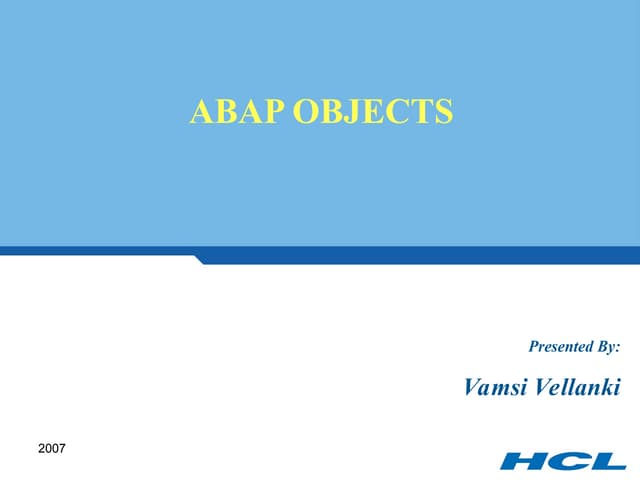 ABAP OBJECTS

Presented By:

Vamsi Vellanki

2007

HCL